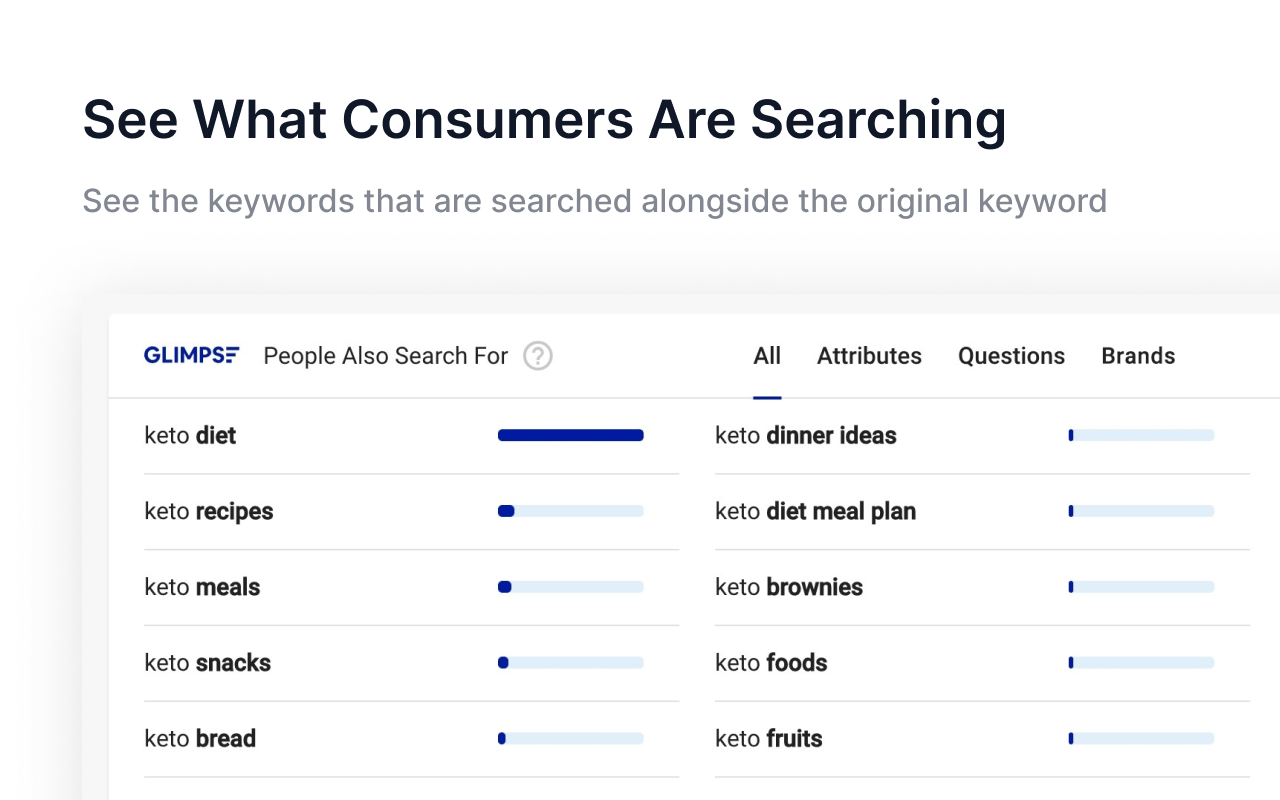 See What Consumers Are Searching

See the keywords that are searched alongside the original keyword

GLIMPSE People Also Search For ?

All Attributes Questions Brands

keto diet
keto recipes
keto meals
keto snacks
keto bread

keto dinner ideas
keto diet meal plan
keto brownies
keto foods
keto fruits